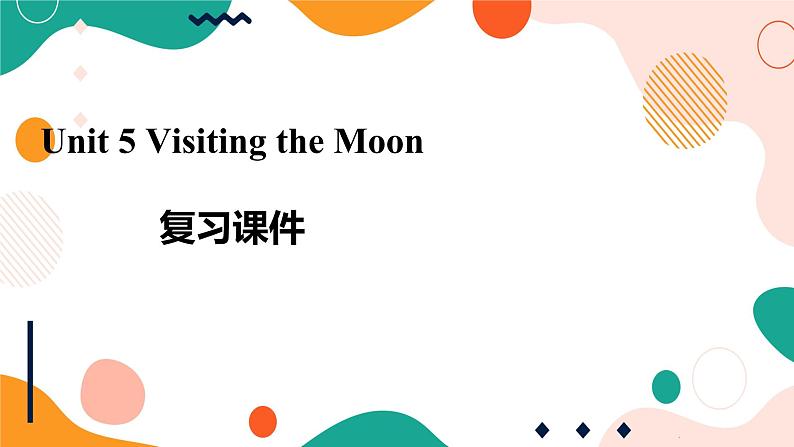 Unit 5 Visiting the Moon

复习课件